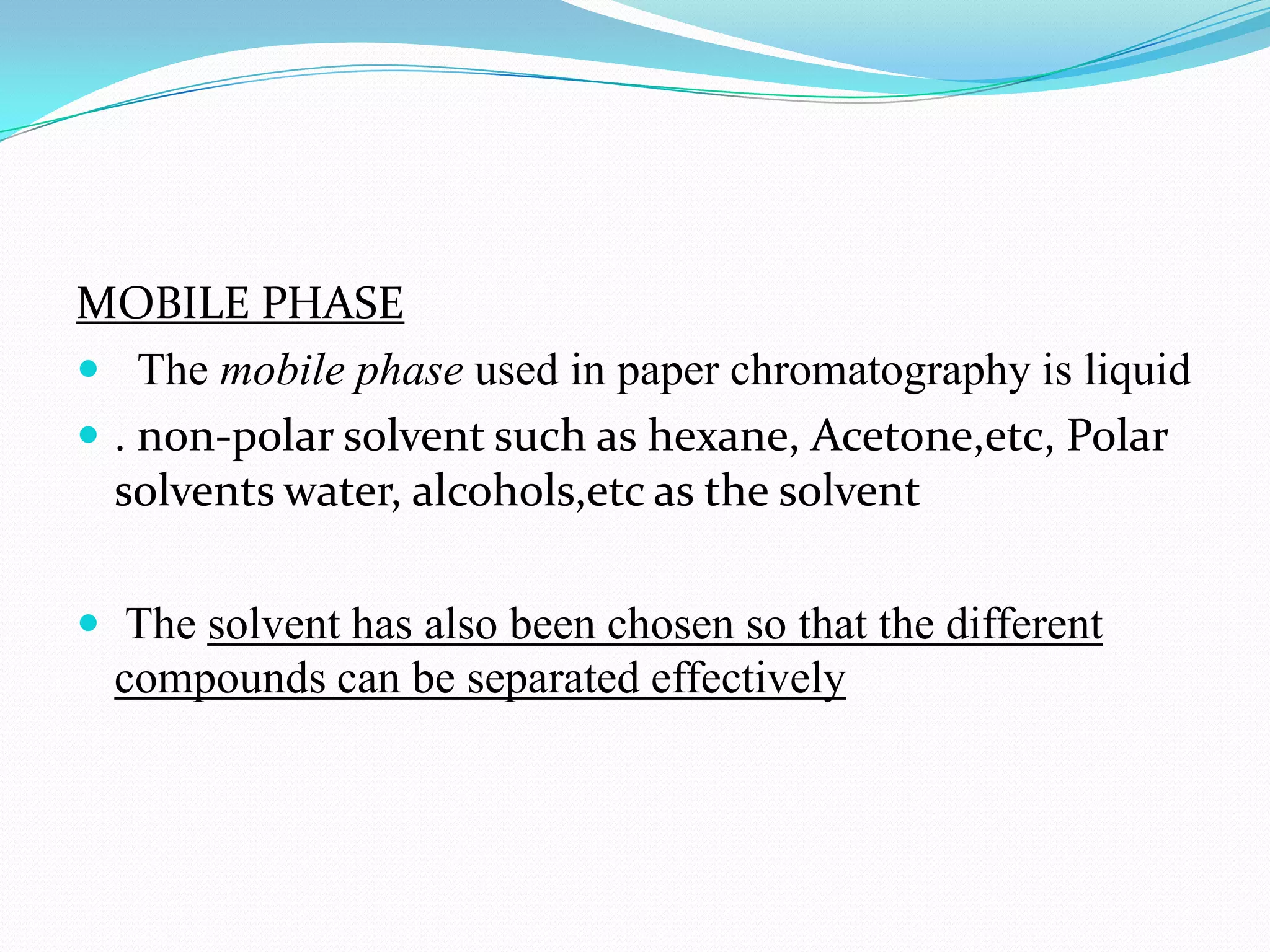 MOBILE PHASE

- The mobile phase used in paper chromatography is liquid
- . non-polar solvent such as hexane, Acetone,etc, Polar solvents water, alcohols,etc as the solvent

- The solvent has also been chosen so that the different compounds can be separated effectively